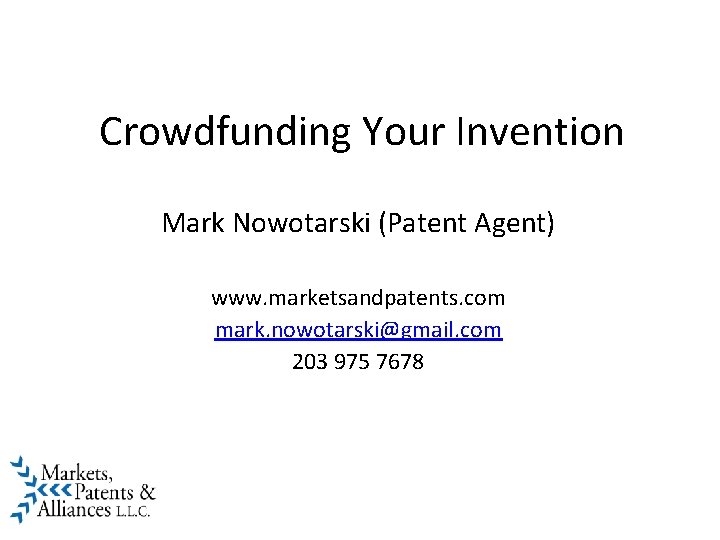 Crowdfunding Your Invention

Mark Nowotarski (Patent Agent)

www.marketsandpatents.com
mark.nowotarski@gmail.com
203 975 7678

Markets,
Patents &
Alliances L.L.C.